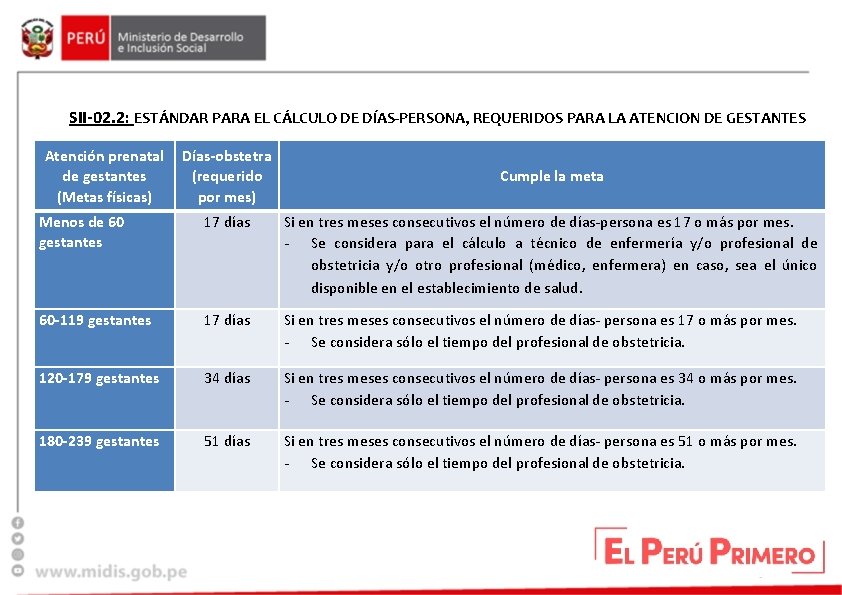 PERÚ Ministerio de Desarrollo e Inclusión Social

SII-02.2: ESTÁNDAR PARA EL CÁLCULO DE DÍAS-PERSONA, REQUERIDOS PARA LA ATENCION DE GESTANTES

| Atención prenatal de gestantes (Metas físicas) | Días-obstetra (requerido por mes) | Cumple la meta |
|---|---|---|
| Menos de 60 gestantes | 17 días | Si en tres meses consecutivos el número de días-persona es 17 o más por mes. - Se considera para el cálculo a técnico de enfermería y/o profesional de obstetricia y/o otro profesional (médico, enfermera) en caso, sea el único disponible en el establecimiento de salud. |
| 60-119 gestantes | 17 días | Si en tres meses consecutivos el número de días- persona es 17 o más por mes. - Se considera sólo el tiempo del profesional de obstetricia. |
| 120-179 gestantes | 34 días | Si en tres meses consecutivos el número de días- persona es 34 o más por mes. - Se considera sólo el tiempo del profesional de obstetricia. |
| 180-239 gestantes | 51 días | Si en tres meses consecutivos el número de días- persona es 51 o más por mes. - Se considera sólo el tiempo del profesional de obstetricia. |

www.midis.gob.pe

EL PERÚ PRIMERO